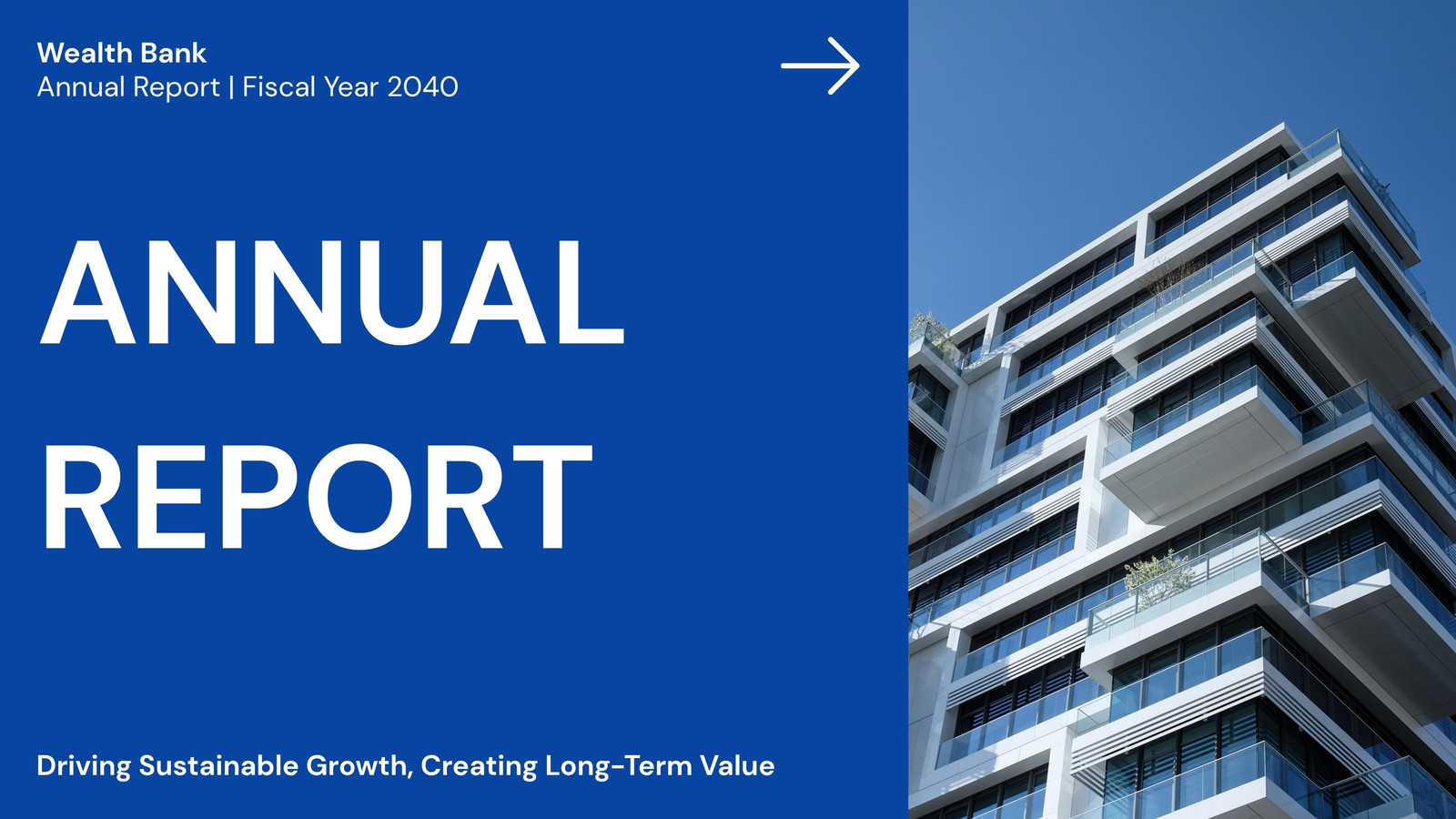 Wealth Bank
Annual Report | Fiscal Year 2040

ANNUAL
REPORT

Driving Sustainable Growth, Creating Long-Term Value